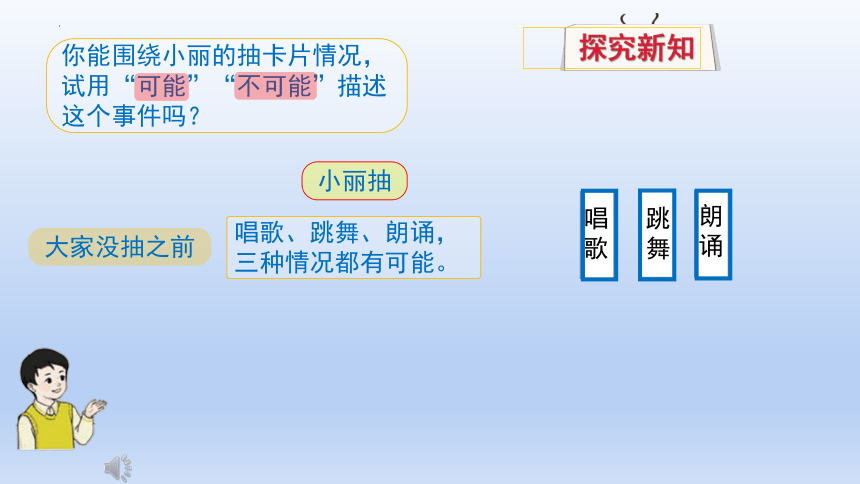 你能围绕小丽的抽卡片情况，试用“可能”“不可能”描述这个事件吗？

探究新知

小丽抽

大家没抽之前

唱歌、跳舞、朗诵，三种情况都有可能。

唱歌

跳舞

朗诵